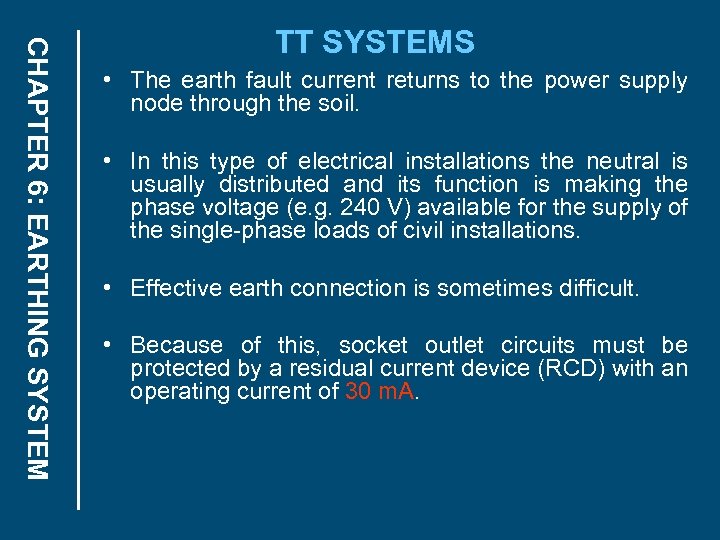 CHAPTER 6: EARTHING SYSTEM

TT SYSTEMS

• The earth fault current returns to the power supply node through the soil.

• In this type of electrical installations the neutral is usually distributed and its function is making the phase voltage (e.g. 240 V) available for the supply of the single-phase loads of civil installations.

• Effective earth connection is sometimes difficult.

• Because of this, socket outlet circuits must be protected by a residual current device (RCD) with an operating current of 30 mA.